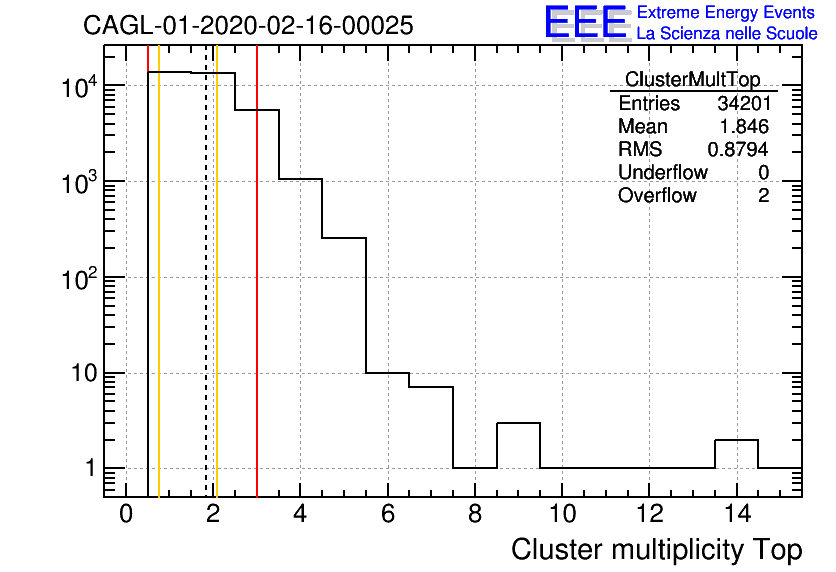 CAGL-01-2020-02-16-00025

EEE Extreme Energy Events
La Scienza nelle Scuole

| ClusterMultTop | |
|---|---|
| Entries | 34201 |
| Mean | 1.846 |
| RMS | 0.8794 |
| Underflow | 0 |
| Overflow | 2 |

$10^4$
$10^3$
$10^2$
10
1

0 2 4 6 8 10 12 14

Cluster multiplicity Top